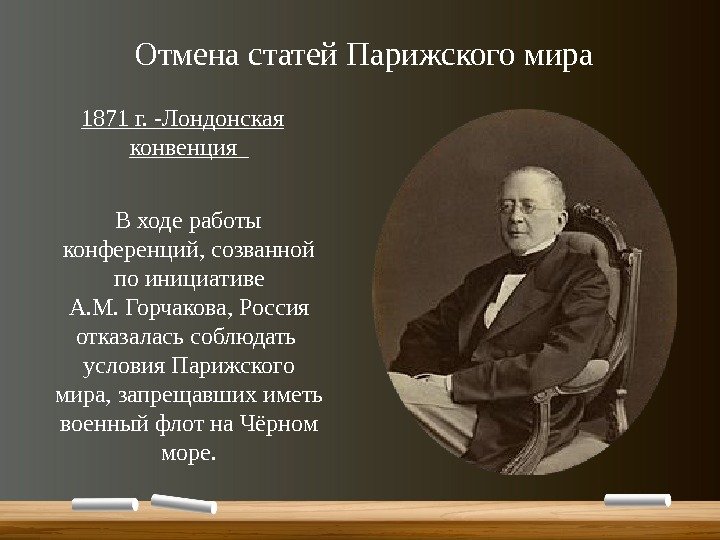 Отмена статей Парижского мира

1871 г. -Лондонская конвенция

В ходе работы конференций, созванной по инициативе А.М. Горчакова, Россия отказалась соблюдать условия Парижского мира, запрещавших иметь военный флот на Чёрном море.